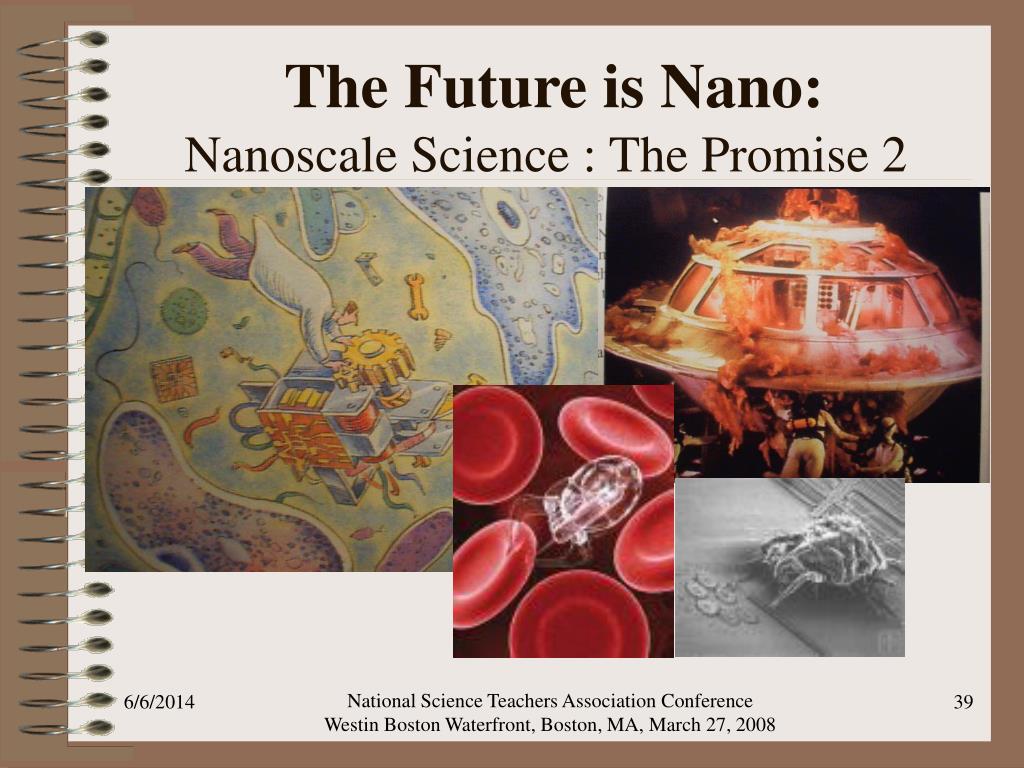 The Future is Nano:
Nanoscale Science : The Promise 2

6/6/2014

National Science Teachers Association Conference
Westin Boston Waterfront, Boston, MA, March 27, 2008

39